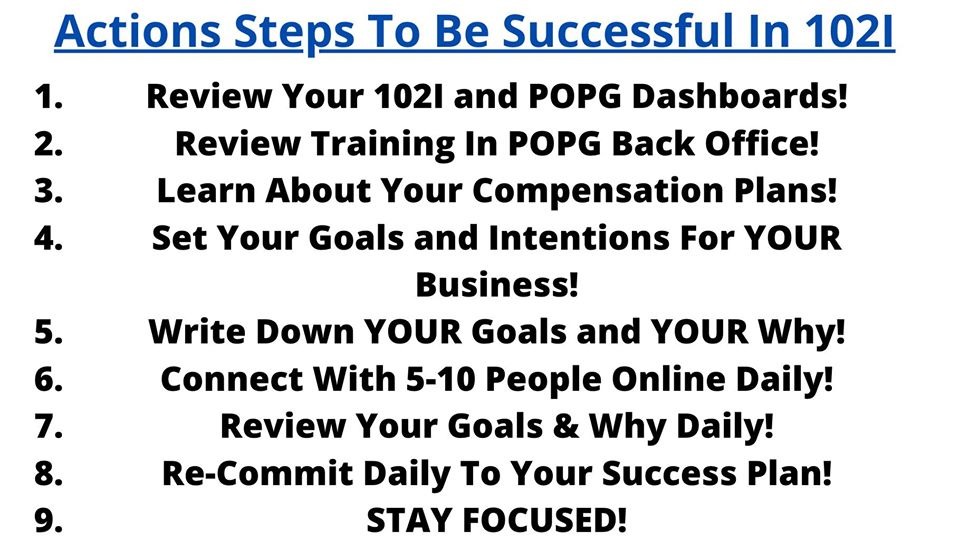 Actions Steps To Be Successful In 102I

1. Review Your 102I and POPG Dashboards!
2. Review Training In POPG Back Office!
3. Learn About Your Compensation Plans!
4. Set Your Goals and Intentions For YOUR Business!
5. Write Down YOUR Goals and YOUR Why!
6. Connect With 5-10 People Online Daily!
7. Review Your Goals & Why Daily!
8. Re-Commit Daily To Your Success Plan!
9. STAY FOCUSED!